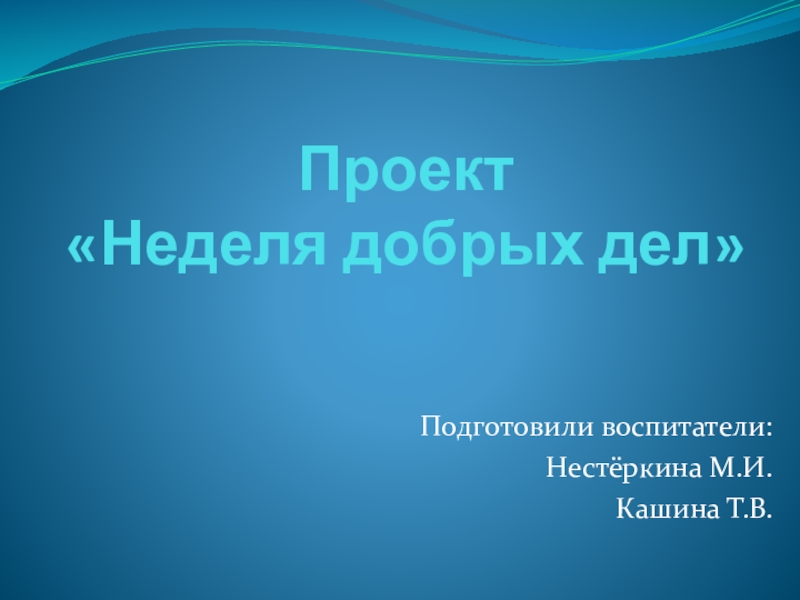 Проект
«Неделя добрых дел»

Подготовили воспитатели:
Нестёркина М.И.
Кашина Т.В.